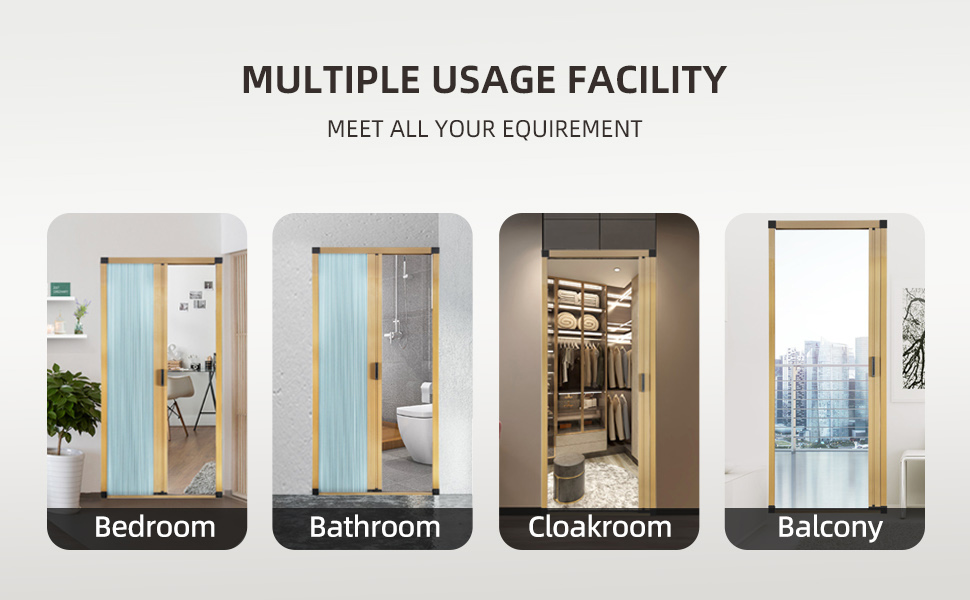 MULTIPLE USAGE FACILITY

MEET ALL YOUR EQUIREMENT

Bedroom

Bathroom

Cloakroom

Balcony